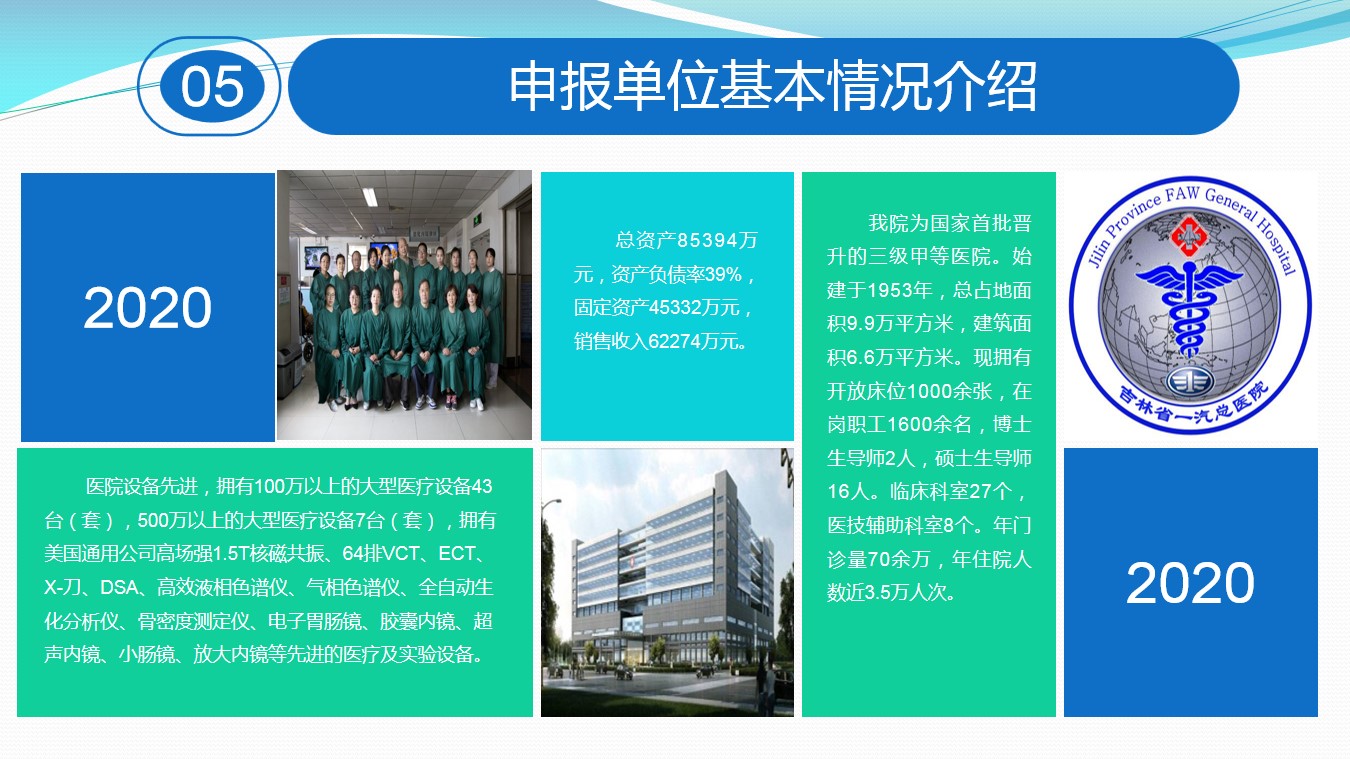 05

申报单位基本情况介绍

2020

总资产85394万元，资产负债率39%，固定资产45332万元，销售收入62274万元。

我院为国家首批晋升的三级甲等医院。始建于1953年，总占地面积9.9万平方米，建筑面积6.6万平方米。现拥有开放床位1000余张，在岗职工1600余名，博士生导师2人，硕士生导师16人。临床科室27个，医技辅助科室8个。年门诊量70余万，年住院人数近3.5万人次。

Jilin Province FAW General Hospital
吉林省一汽总医院

医院设备先进，拥有100万以上的大型医疗设备43台（套），500万以上的大型医疗设备7台（套），拥有美国通用公司高场强1.5T核磁共振、64排VCT、ECT、X-刀、DSA、高效液相色谱仪、气相色谱仪、全自动生化分析仪、骨密度测定仪、电子胃肠镜、胶囊内镜、超声内镜、小肠镜、放大内镜等先进的医疗及实验设备。

2020